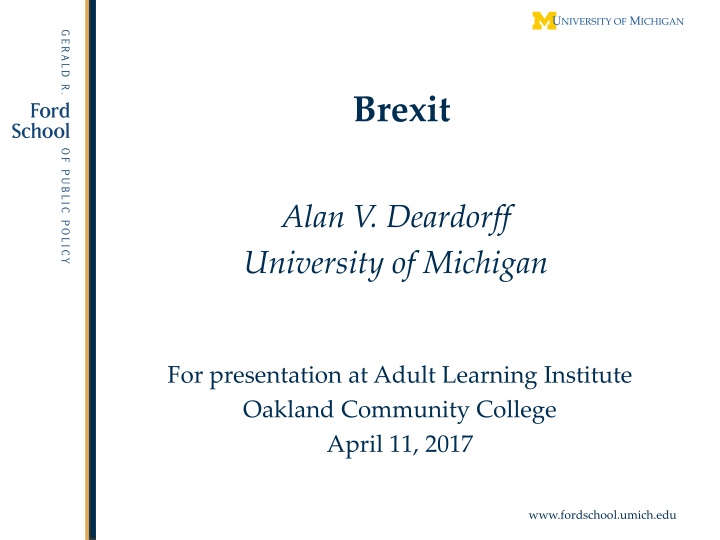 GERALD R.
Ford
School
OF PUBLIC POLICY

M UNIVERSITY OF MICHIGAN

Brexit

Alan V. Deardorff
University of Michigan

For presentation at Adult Learning Institute
Oakland Community College
April 11, 2017

www.fordschool.umich.edu